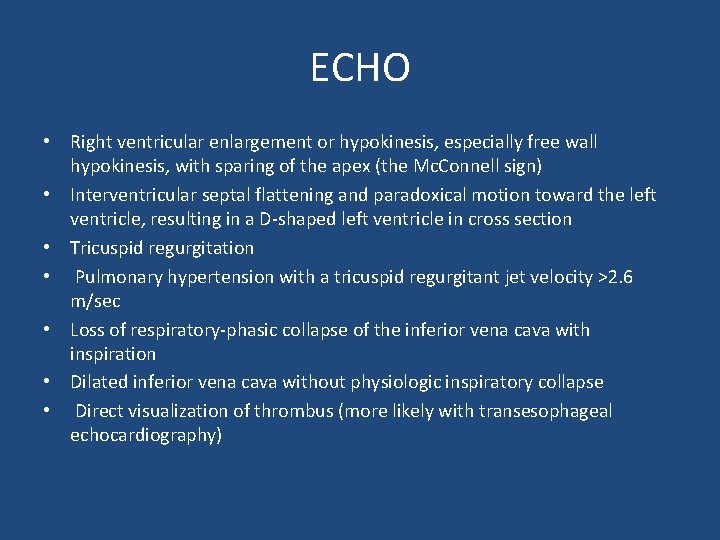 ECHO

• Right ventricular enlargement or hypokinesis, especially free wall hypokinesis, with sparing of the apex (the McConnell sign)
• Interventricular septal flattening and paradoxical motion toward the left ventricle, resulting in a D-shaped left ventricle in cross section
• Tricuspid regurgitation
• Pulmonary hypertension with a tricuspid regurgitant jet velocity >2.6 m/sec
• Loss of respiratory-phasic collapse of the inferior vena cava with inspiration
• Dilated inferior vena cava without physiologic inspiratory collapse
• Direct visualization of thrombus (more likely with transesophageal echocardiography)